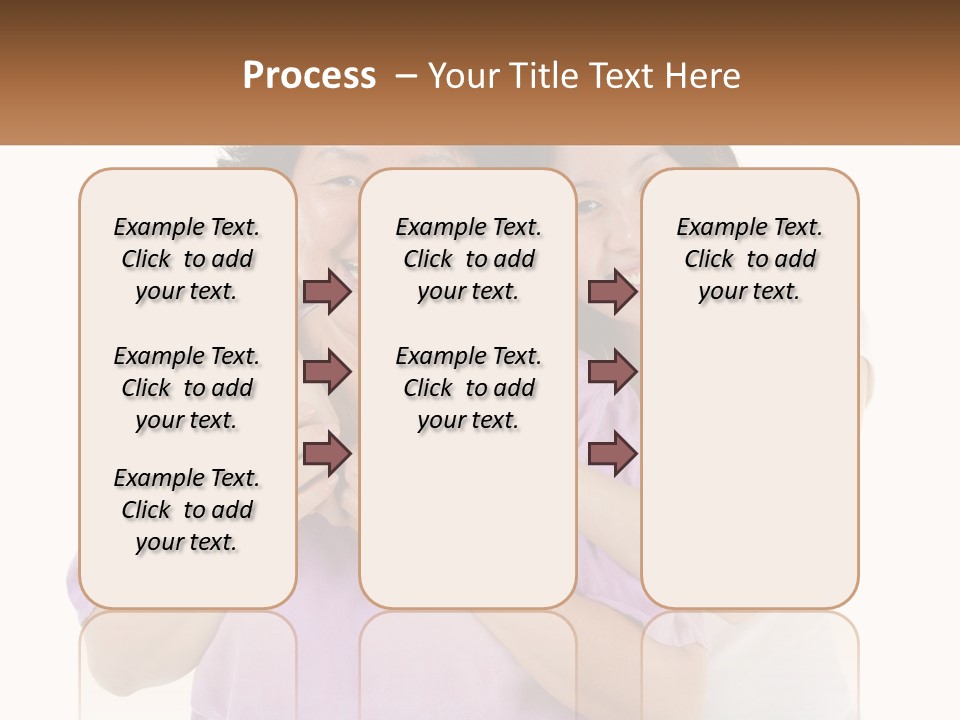 Process – Your Title Text Here

Example Text. Click to add your text.

Example Text. Click to add your text.

Example Text. Click to add your text.

Example Text. Click to add your text.

Example Text. Click to add your text.

Example Text. Click to add your text.